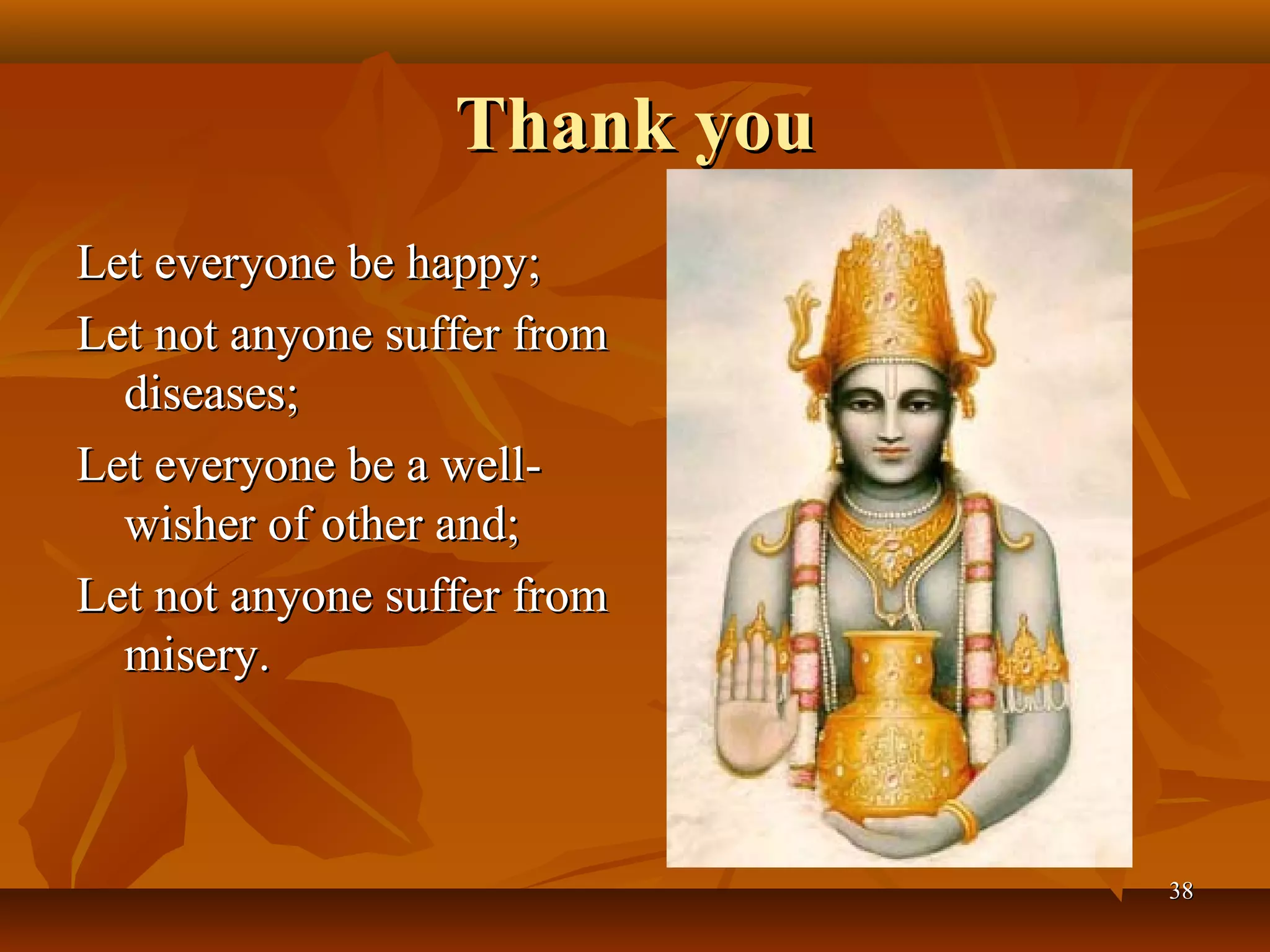 Thank you

Let everyone be happy;

Let not anyone suffer from diseases;

Let everyone be a well-wisher of other and;

Let not anyone suffer from misery.

38